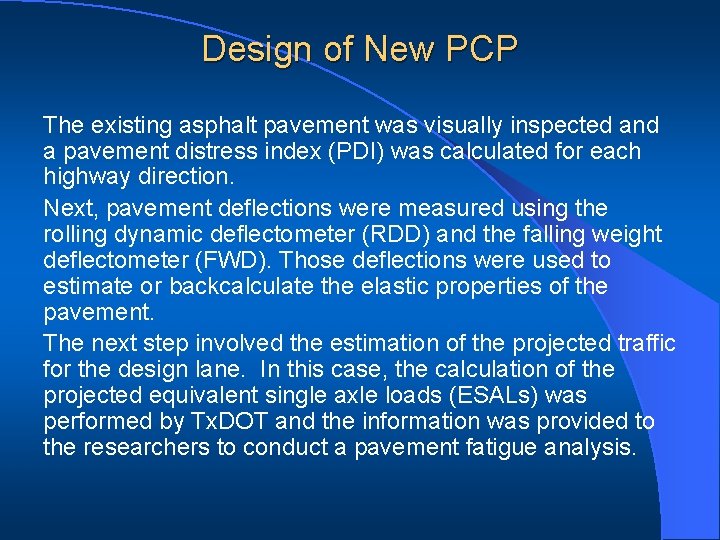 Design of New PCP

The existing asphalt pavement was visually inspected and a pavement distress index (PDI) was calculated for each highway direction.

Next, pavement deflections were measured using the rolling dynamic deflectometer (RDD) and the falling weight deflectometer (FWD). Those deflections were used to estimate or backcalculate the elastic properties of the pavement.

The next step involved the estimation of the projected traffic for the design lane. In this case, the calculation of the projected equivalent single axle loads (ESALs) was performed by TxDOT and the information was provided to the researchers to conduct a pavement fatigue analysis.